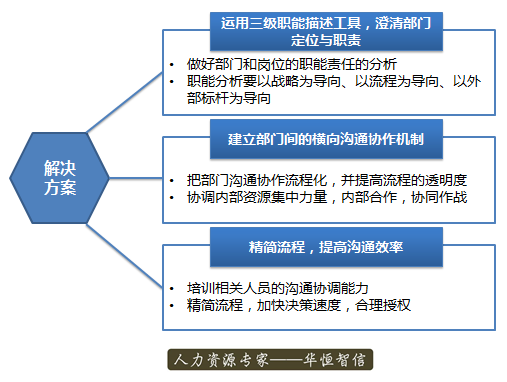 解决方案

运用三级职能描述工具，澄清部门定位与职责

• 做好部门和岗位的职能责任的分析
• 职能分析要以战略为导向、以流程为导向、以外部标杆为导向

建立部门间的横向沟通协作机制

• 把部门沟通协作流程化，并提高流程的透明度
• 协调内部资源集中力量，内部合作，协同作战

精简流程，提高沟通效率

• 培训相关人员的沟通协调能力
• 精简流程，加快决策速度，合理授权

人力资源专家——华恒智信